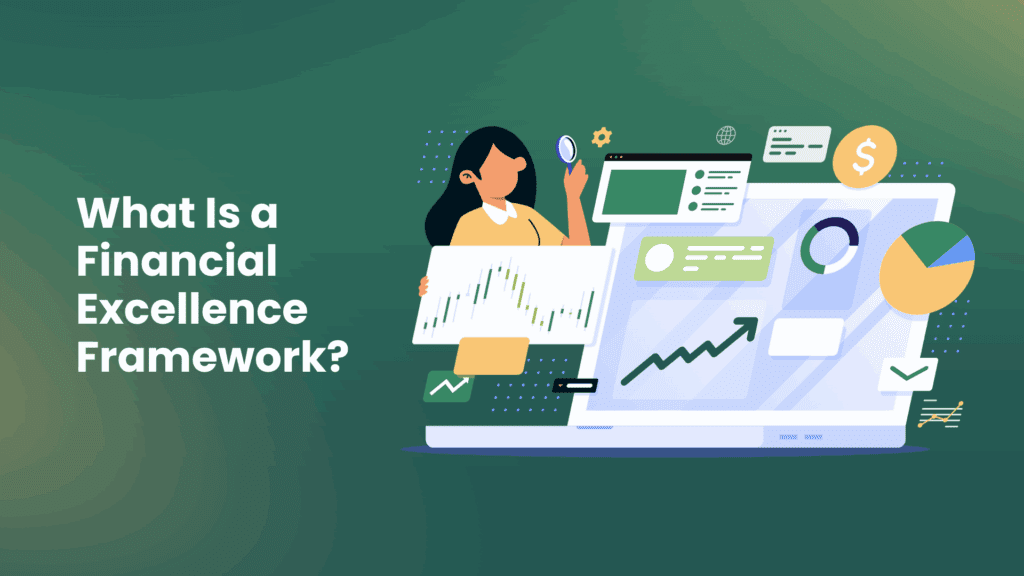 What Is a Financial Excellence Framework?

$